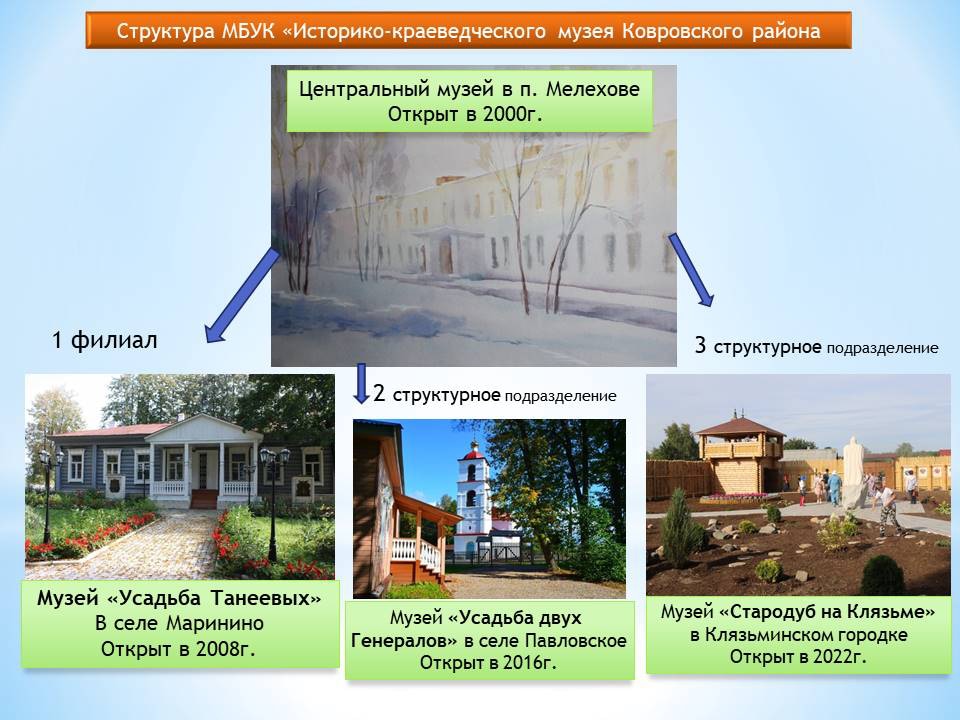 Структура МБУК «Историко-краеведческого музея Ковровского района

Центральный музей в п. Мелехове
Открыт в 2000г.

1 филиал

2 структурное подразделение

3 структурное подразделение

Музей «Усадьба Танеевых»
В селе Маринино
Открыт в 2008г.

Музей «Усадьба двух Генералов» в селе Павловское
Открыт в 2016г.

Музей «Стародуб на Клязьме»
в Клязьминском городке
Открыт в 2022г.